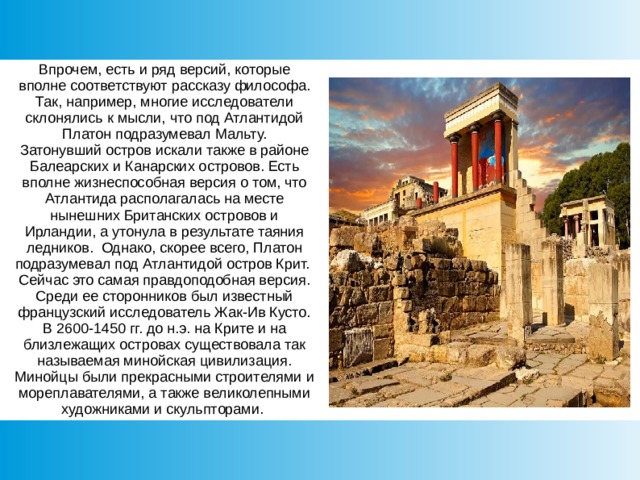 Впрочем, есть и ряд версий, которые вполне соответствуют рассказу философа. Так, например, многие исследователи склонялись к мысли, что под Атлантидой Платон подразумевал Мальту. Затонувший остров искали также в районе Балеарских и Канарских островов. Есть вполне жизнеспособная версия о том, что Атлантида располагалась на месте нынешних Британских островов и Ирландии, а утонула в результате таяния ледников. Однако, скорее всего, Платон подразумевал под Атлантидой остров Крит. Сейчас это самая правдоподобная версия. Среди ее сторонников был известный французский исследователь Жак-Ив Кусто. В 2600-1450 гг. до н.э. на Крите и на близлежащих островах существовала так называемая минойская цивилизация. Минойцы были прекрасными строителями и мореплавателями, а также великолепными художниками и скульпторами.